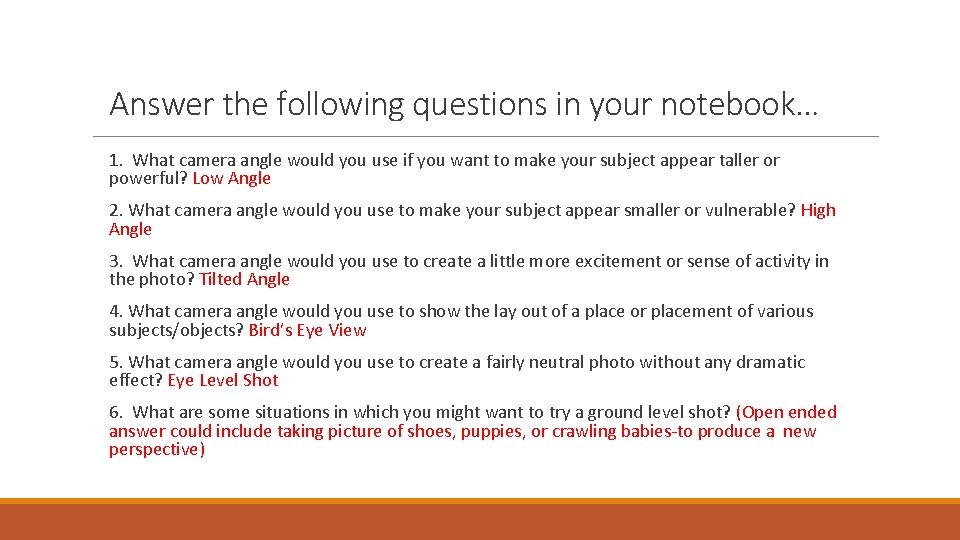 Answer the following questions in your notebook…

1. What camera angle would you use if you want to make your subject appear taller or powerful? Low Angle

2. What camera angle would you use to make your subject appear smaller or vulnerable? High Angle

3. What camera angle would you use to create a little more excitement or sense of activity in the photo? Tilted Angle

4. What camera angle would you use to show the lay out of a place or placement of various subjects/objects? Bird's Eye View

5. What camera angle would you use to create a fairly neutral photo without any dramatic effect? Eye Level Shot

6. What are some situations in which you might want to try a ground level shot? (Open ended answer could include taking picture of shoes, puppies, or crawling babies-to produce a new perspective)